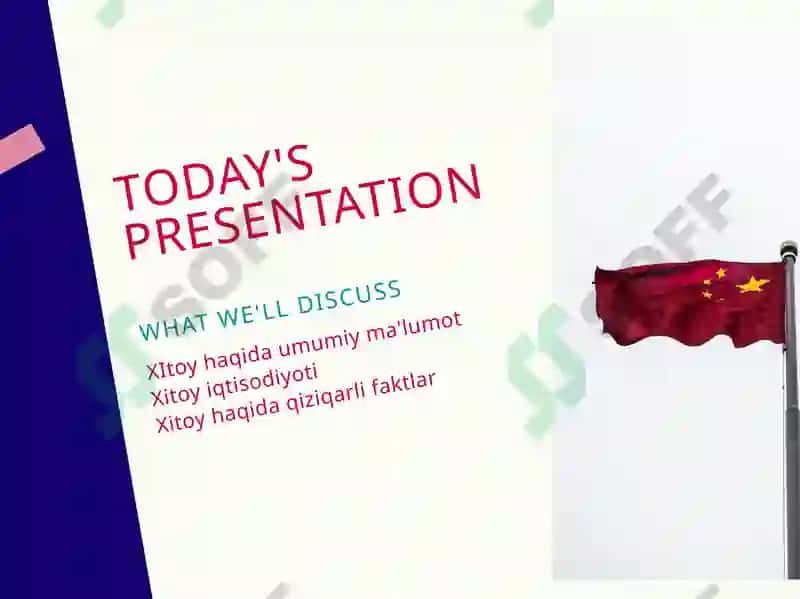 TODAY'S PRESENTATION

WHAT WE'LL DISCUSS

XItoy haqida umumiy ma'lumot
Xitoy iqtisodiyoti
Xitoy haqida qiziqarli faktlar

SOFF

SOFF